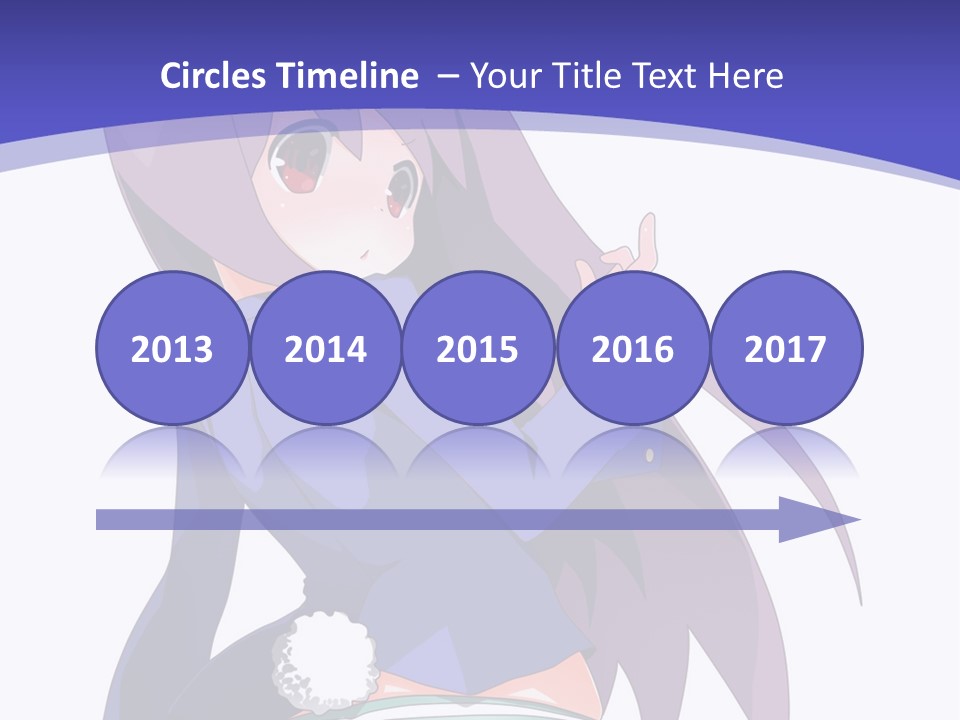 Circles Timeline – Your Title Text Here

2013

2014

2015

2016

2017